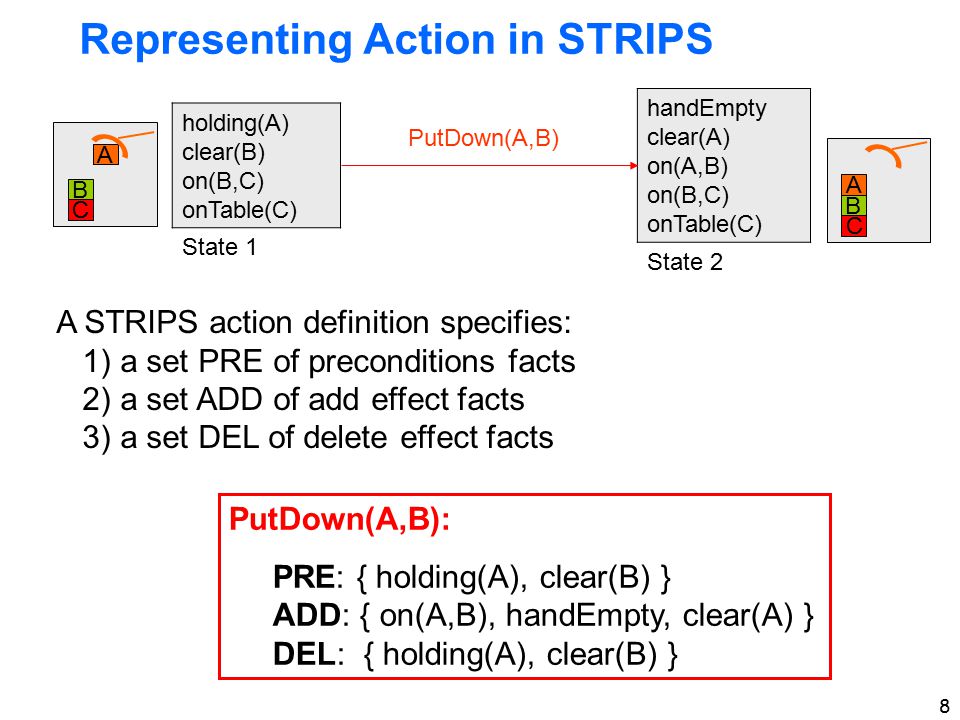 Representing Action in STRIPS

A
B
C

holding(A)
clear(B)
on(B,C)
onTable(C)

State 1

PutDown(A,B)

handEmpty
clear(A)
on(A,B)
on(B,C)
onTable(C)

State 2

A
B
C

A STRIPS action definition specifies:
1) a set PRE of preconditions facts
2) a set ADD of add effect facts
3) a set DEL of delete effect facts

PutDown(A,B):

PRE: { holding(A), clear(B) }
ADD: { on(A,B), handEmpty, clear(A) }
DEL: { holding(A), clear(B) }

8